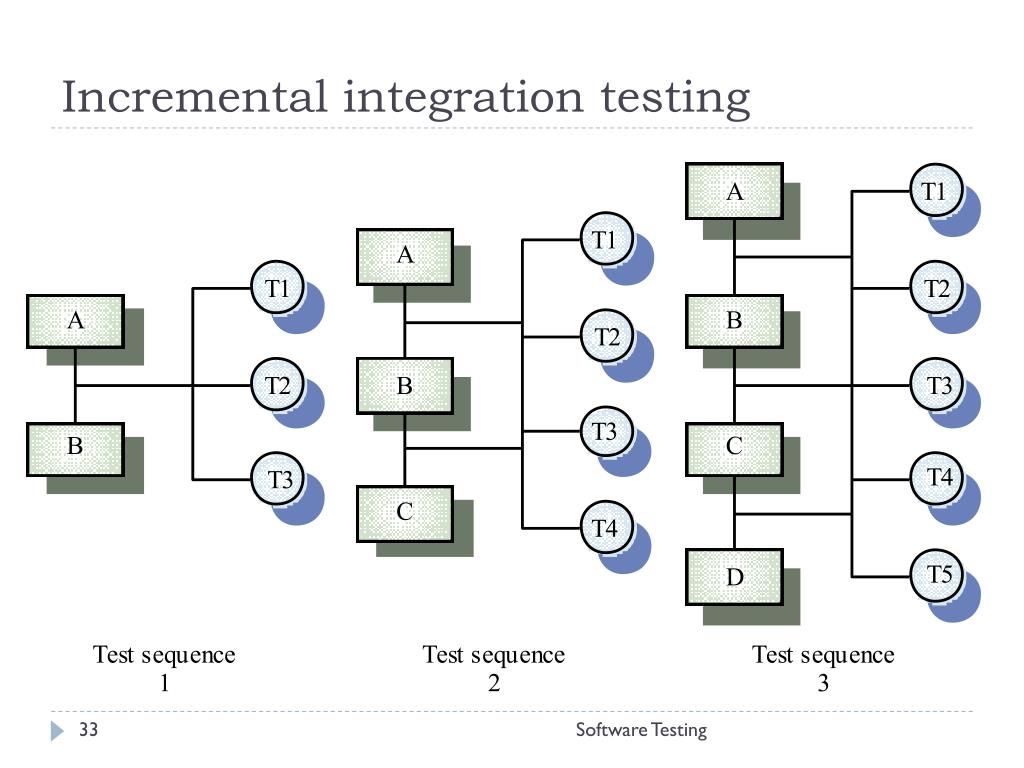 Incremental integration testing

A
B
T1
T2
T3

A
B
C
T1
T2
T3
T4

A
B
C
D
T1
T2
T3
T4
T5

Test sequence 1

Test sequence 2

Test sequence 3

33

Software Testing